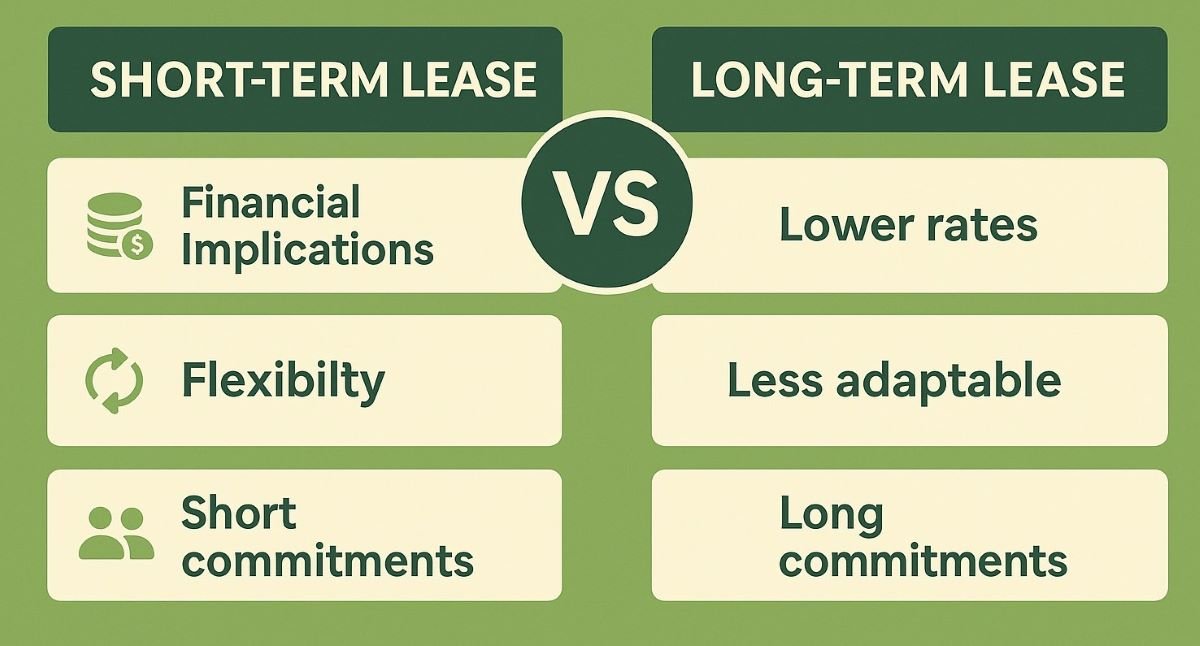 SHORT-TERM LEASE

Financial Implications

Flexibilty

Short commitments

VS

LONG-TERM LEASE

Lower rates

Less adaptable

Long commitments